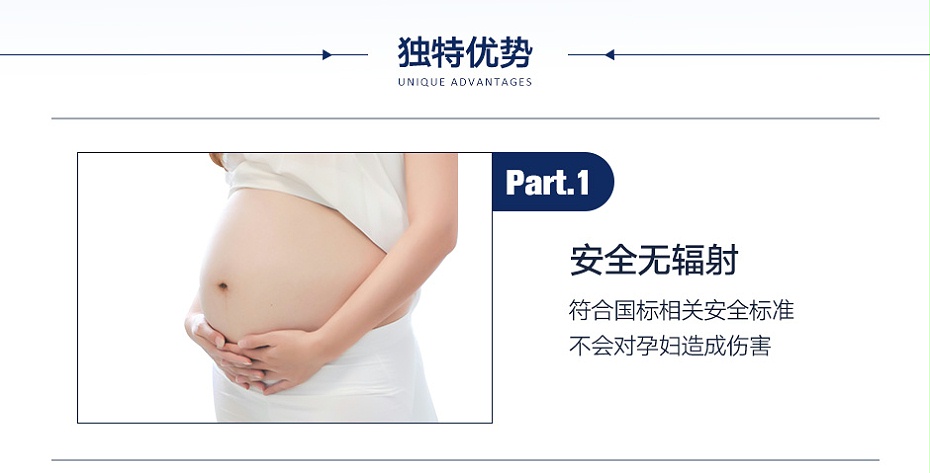 独特优势
UNIQUE ADVANTAGES

Part.1

安全无辐射

符合国标相关安全标准
不会对孕妇造成伤害